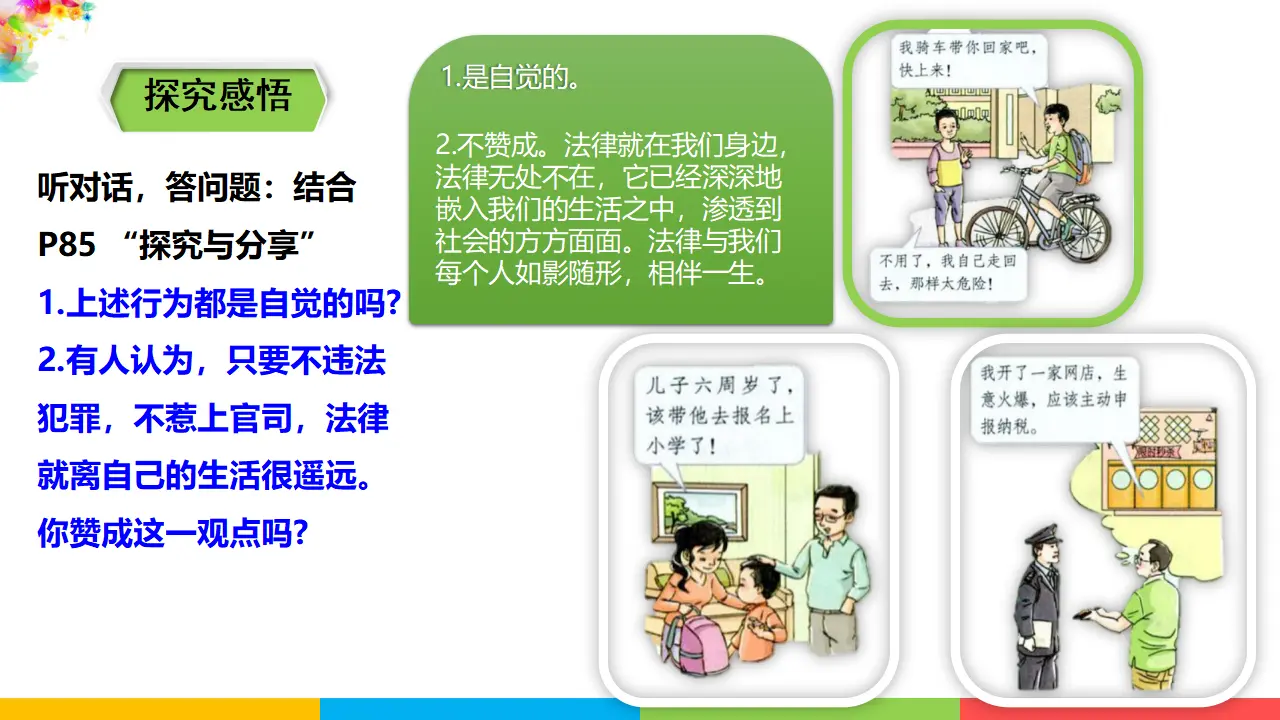 探究感悟

听对话，答问题：结合P85 “探究与分享”

1.上述行为都是自觉的吗?

2.有人认为，只要不违法犯罪，不惹上官司，法律就离自己的生活很遥远。你赞成这一观点吗?

1.是自觉的。

2.不赞成。法律就在我们身边，法律无处不在，它已经深深地嵌入我们的生活之中，渗透到社会的方方面面。法律与我们每个人如影随形，相伴一生。

我骑车带你回家吧，快上来！

不用了，我自己走回去，那样太危险！

儿子六周岁了，该带他去报名上小学了！

我开了一家网店，生意火爆，应该主动申报纳税。